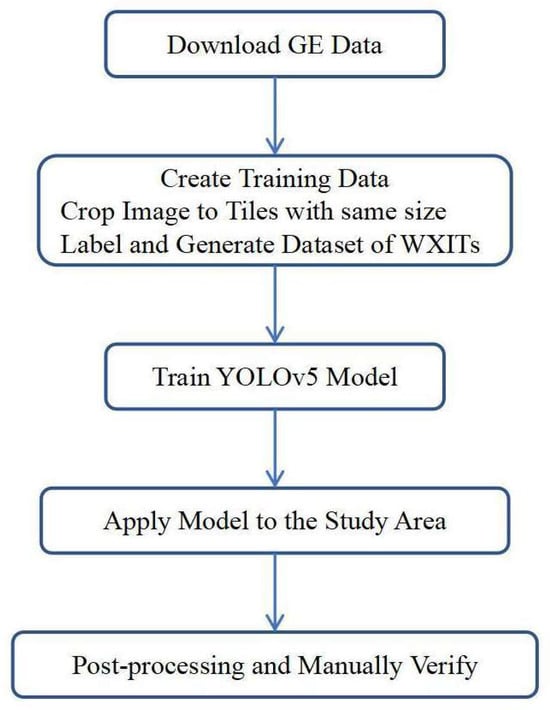 Download GE Data

Create Training Data
Crop Image to Tiles with same size
Label and Generate Dataset of WXITs

Train YOLOv5 Model

Apply Model to the Study Area

Post-processing and Manually Verify